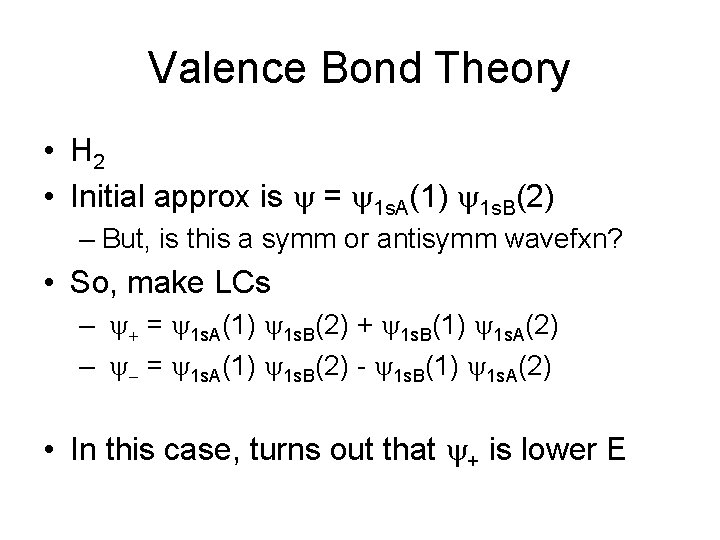 Valence Bond Theory

• $H_2$

• Initial approx is $\psi = \psi_{1sA}(1)\ \psi_{1sB}(2)$

– But, is this a symm or antisymm wavefxn?

• So, make LCs

– $\psi_+ = \psi_{1sA}(1)\ \psi_{1sB}(2) + \psi_{1sB}(1)\ \psi_{1sA}(2)$

– $\psi_- = \psi_{1sA}(1)\ \psi_{1sB}(2) - \psi_{1sB}(1)\ \psi_{1sA}(2)$

• In this case, turns out that $\psi_+$ is lower E